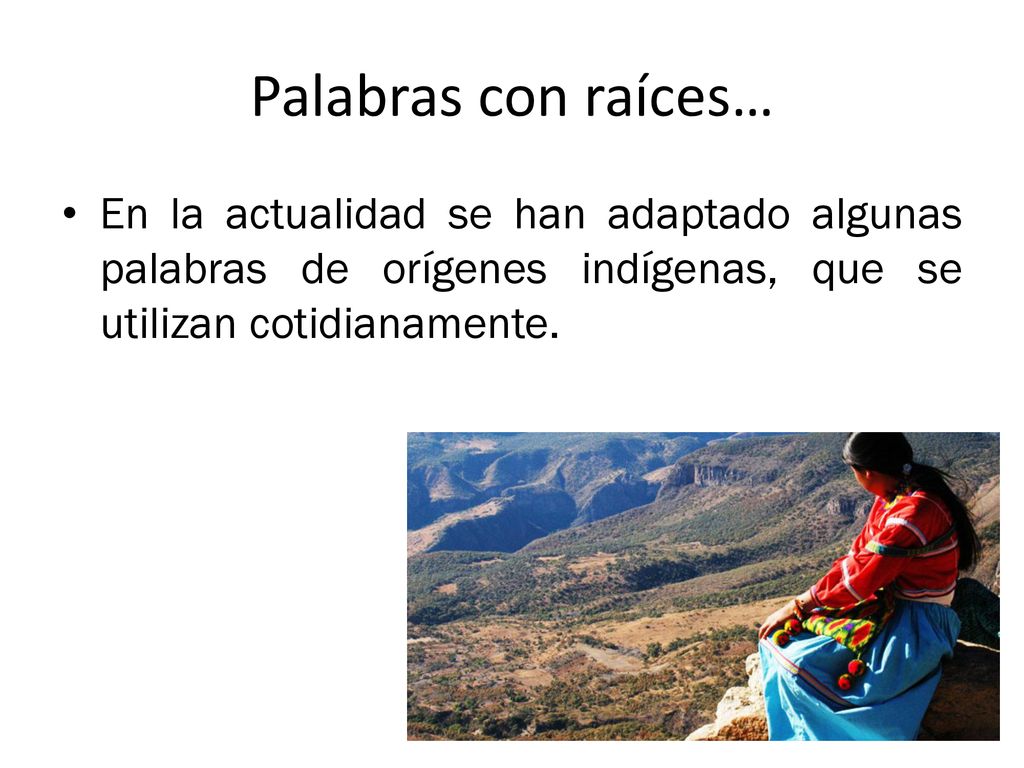 Palabras con raíces…

• En la actualidad se han adaptado algunas palabras de orígenes indígenas, que se utilizan cotidianamente.